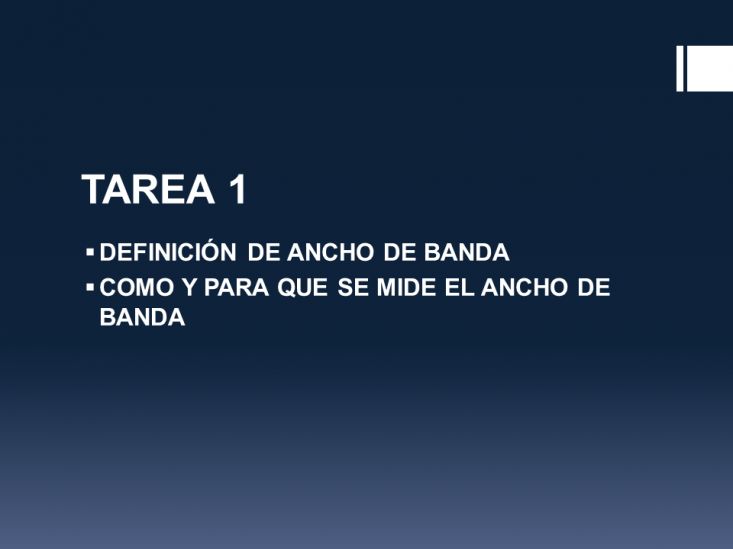 TAREA 1

▪ DEFINICIÓN DE ANCHO DE BANDA
▪ COMO Y PARA QUE SE MIDE EL ANCHO DE BANDA